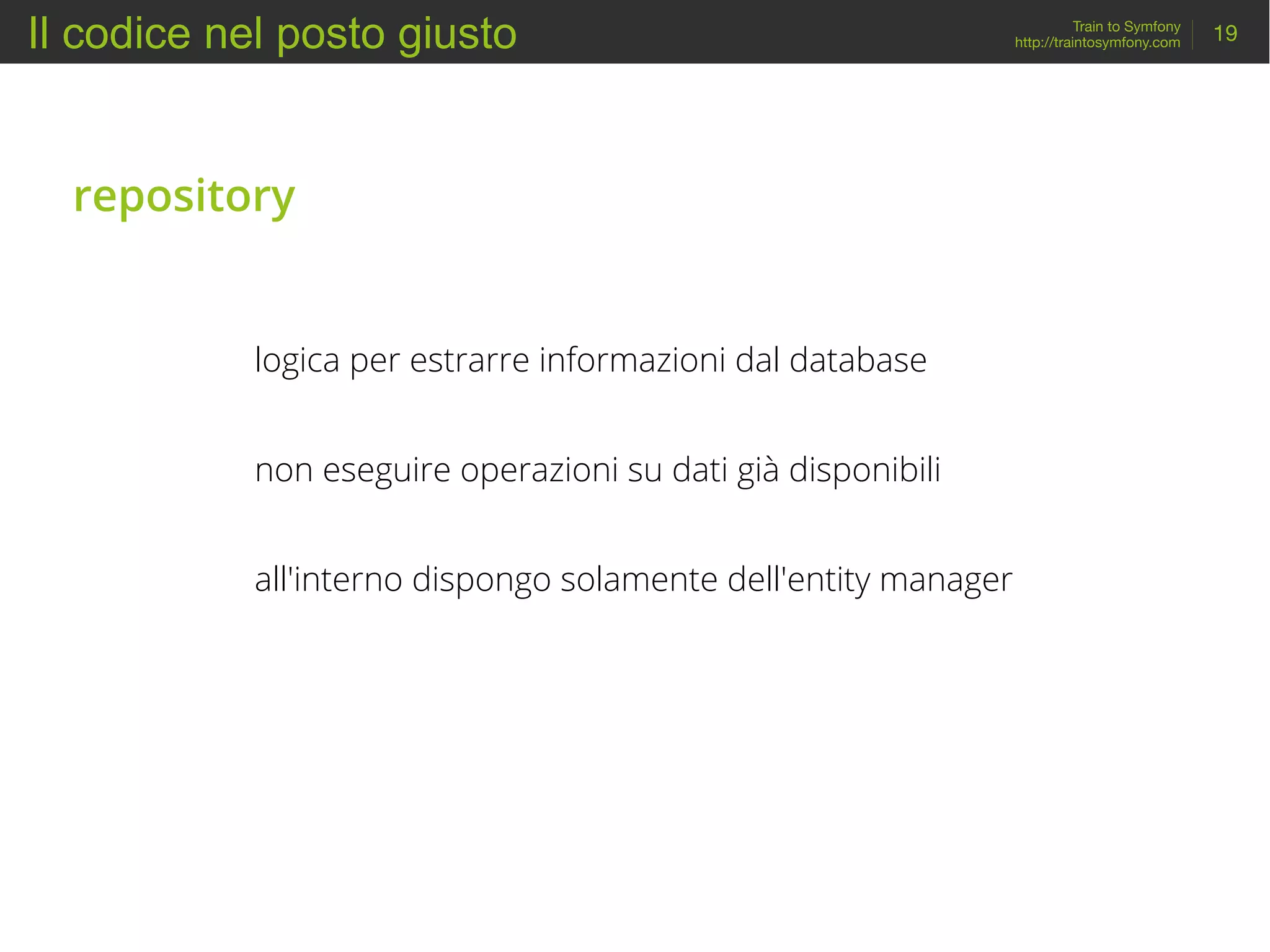 Il codice nel posto giusto

Train to Symfony
http://traintosymfony.com

19

repository

logica per estrarre informazioni dal database

non eseguire operazioni su dati già disponibili

all'interno dispongo solamente dell'entity manager